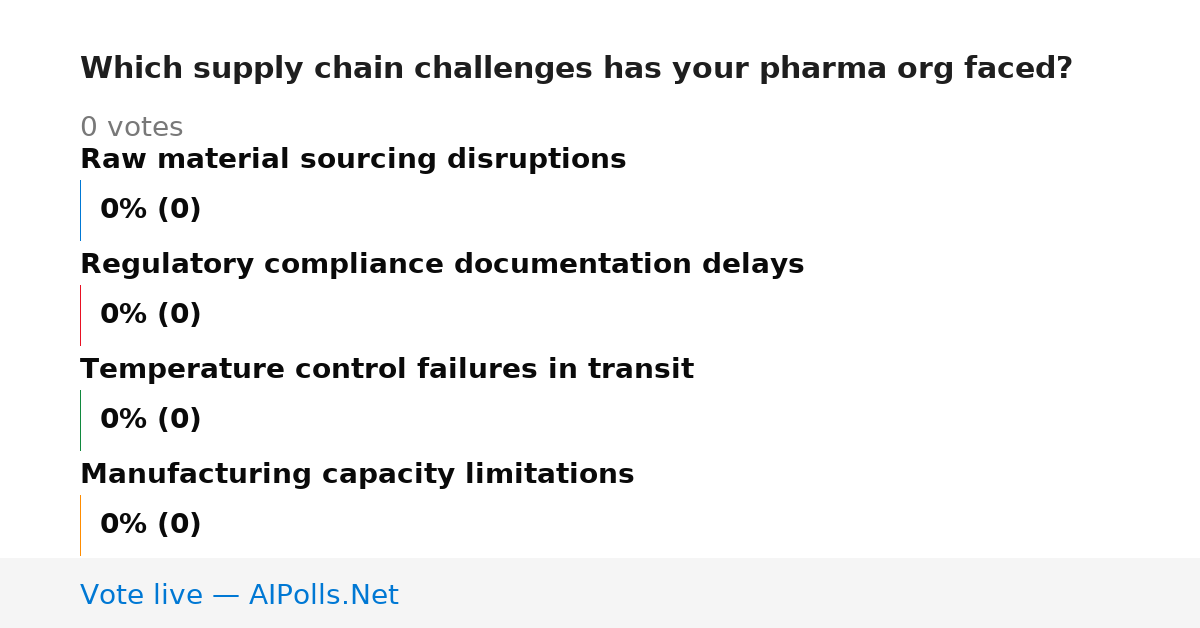 Which supply chain challenges has your pharma org faced?

0 votes

Raw material sourcing disruptions

0% (0)

Regulatory compliance documentation delays

0% (0)

Temperature control failures in transit

0% (0)

Manufacturing capacity limitations

0% (0)

Vote live — AIPolls.Net